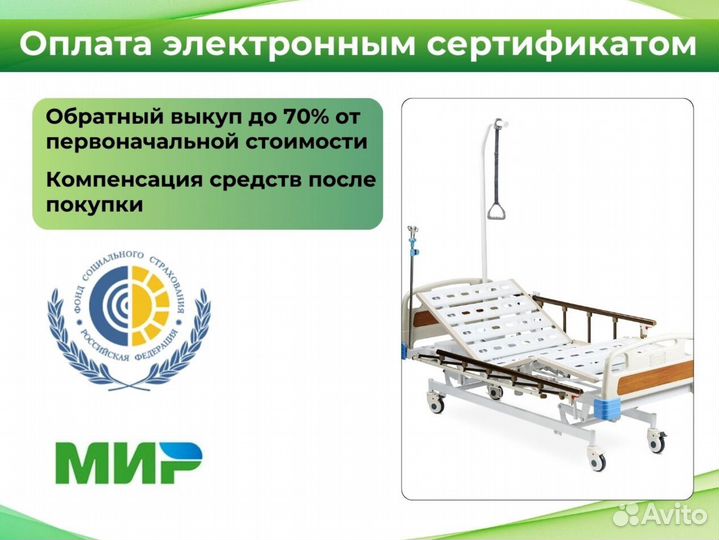 Оплата электронным сертификатом

Обратный выкуп до 70% от первоначальной стоимости

Компенсация средств после покупки

ФОНД СОЦИАЛЬНОГО СТРАХОВАНИЯ РОССИЙСКАЯ ФЕДЕРАЦИЯ

МИР

Avito